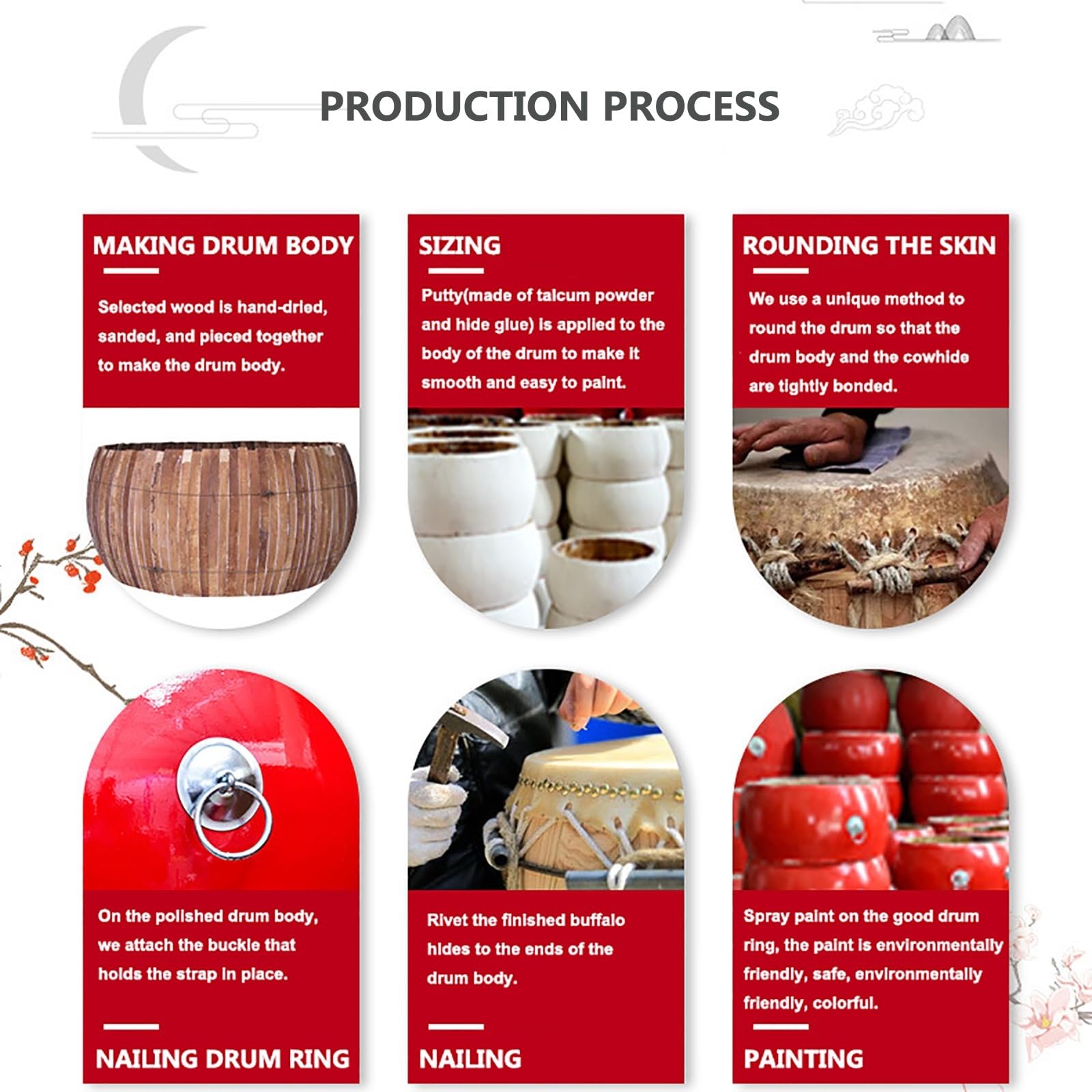 PRODUCTION PROCESS

MAKING DRUM BODY

Selected wood is hand-dried, sanded, and pieced together to make the drum body.

SIZING

Putty(made of talcum powder and hide glue) is applied to the body of the drum to make it smooth and easy to paint.

ROUNDING THE SKIN

We use a unique method to round the drum so that the drum body and the cowhide are tightly bonded.

On the polished drum body, we attach the buckle that holds the strap in place.

NAILING DRUM RING

Rivet the finished buffalo hides to the ends of the drum body.

NAILING

Spray paint on the good drum ring, the paint is environmentally friendly, safe, environmentally friendly, colorful.

PAINTING